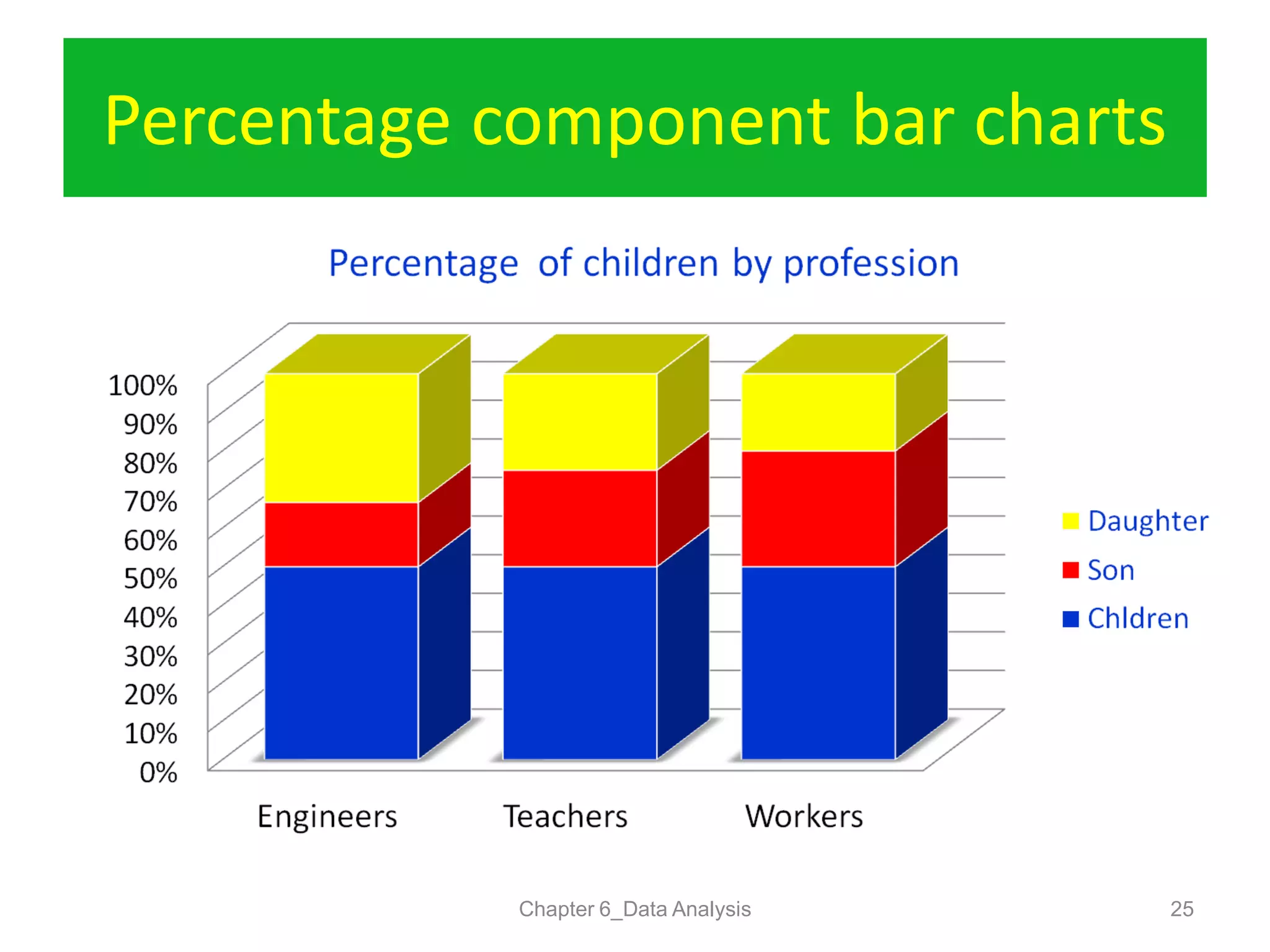 Percentage component bar charts

Percentage of children by profession

100%
90%
80%
70%
60%
50%
40%
30%
20%
10%
0%

Engineers Teachers Workers

Daughter
Son
Chldren

Chapter 6_Data Analysis

25